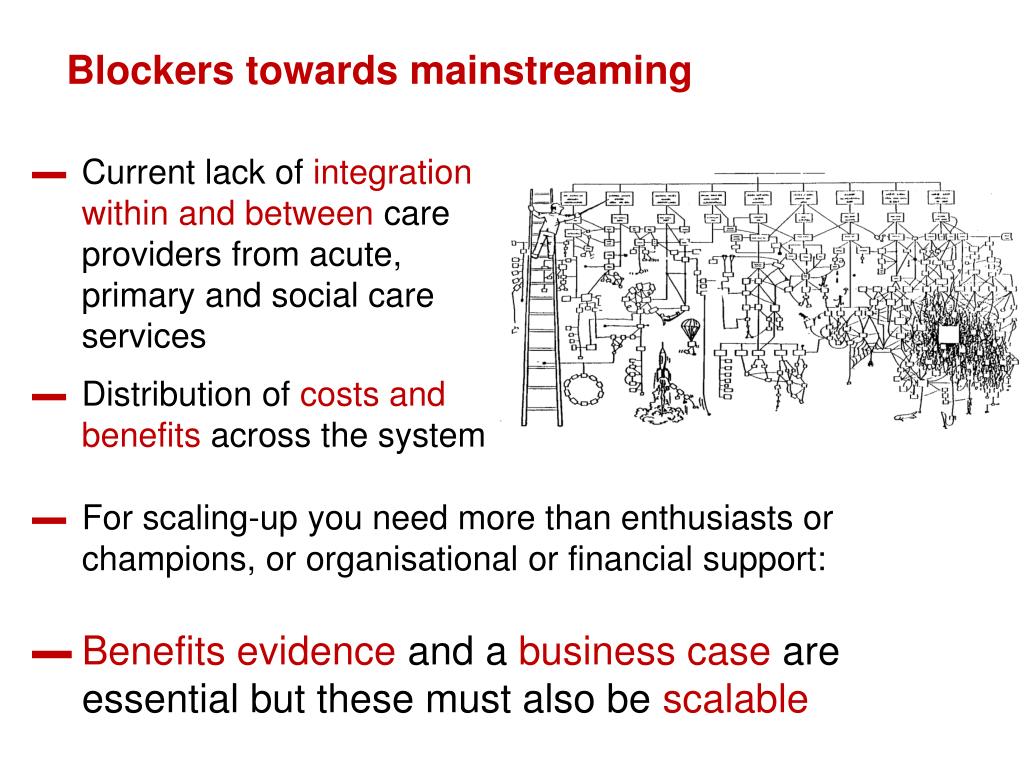 Blockers towards mainstreaming

— Current lack of integration within and between care providers from acute, primary and social care services

— Distribution of costs and benefits across the system

— For scaling-up you need more than enthusiasts or champions, or organisational or financial support:

— Benefits evidence and a business case are essential but these must also be scalable